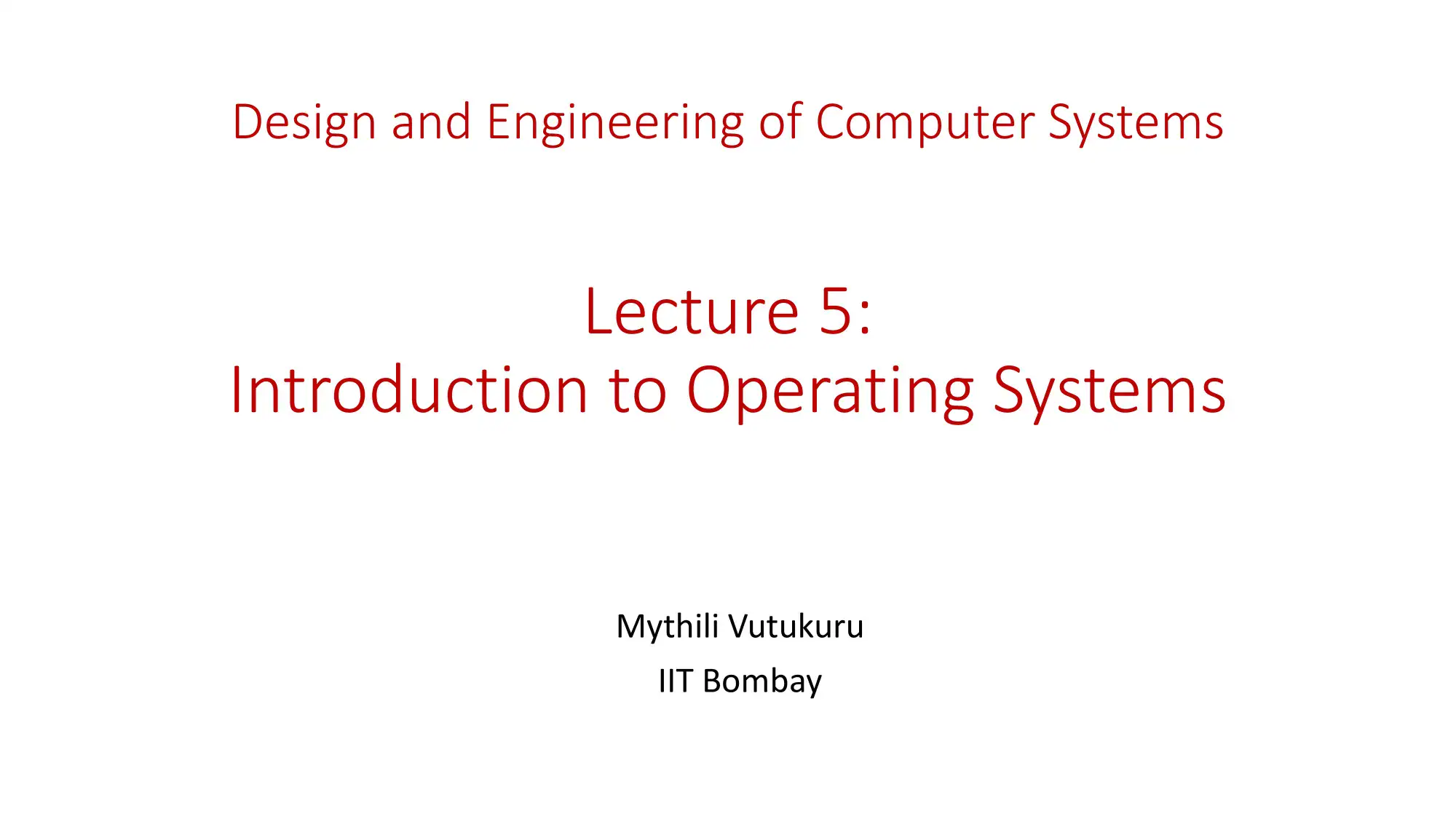 Design and Engineering of Computer Systems

Lecture 5:
Introduction to Operating Systems

Mythili Vutukuru
IIT Bombay